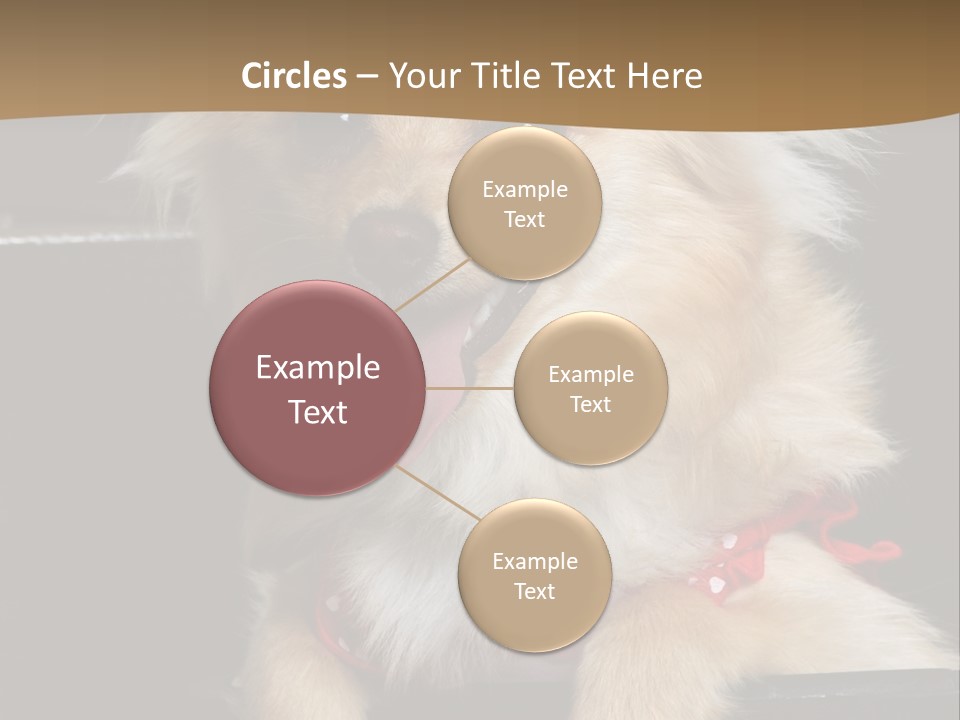 Circles – Your Title Text Here

Example Text

Example Text

Example Text

Example Text